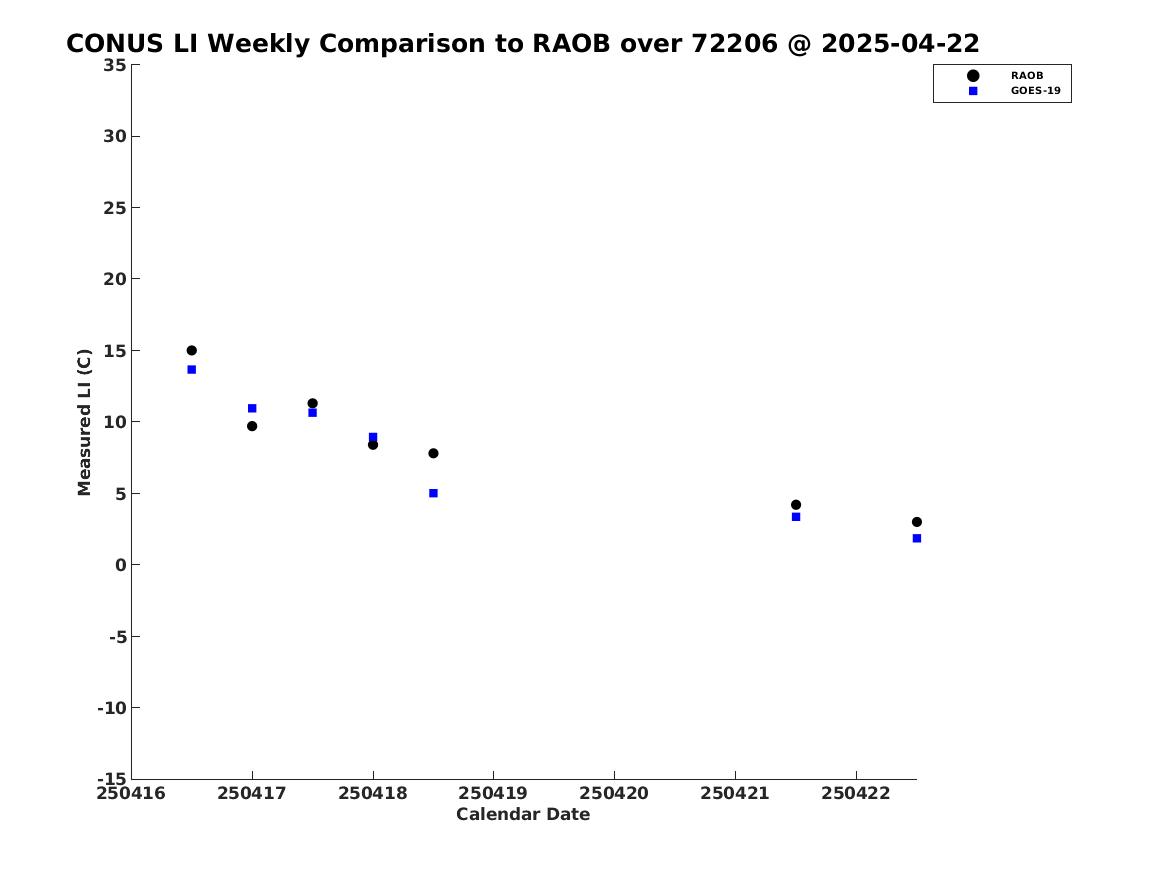 CONUS LI Weekly Comparison to RAOB over 72206 @ 2025-04-22

RAOB
GOES-19

Measured LI (C)

35
30
25
20
15
10
5
0
-5
-10
-15

250416 250417 250418 250419 250420 250421 250422

Calendar Date